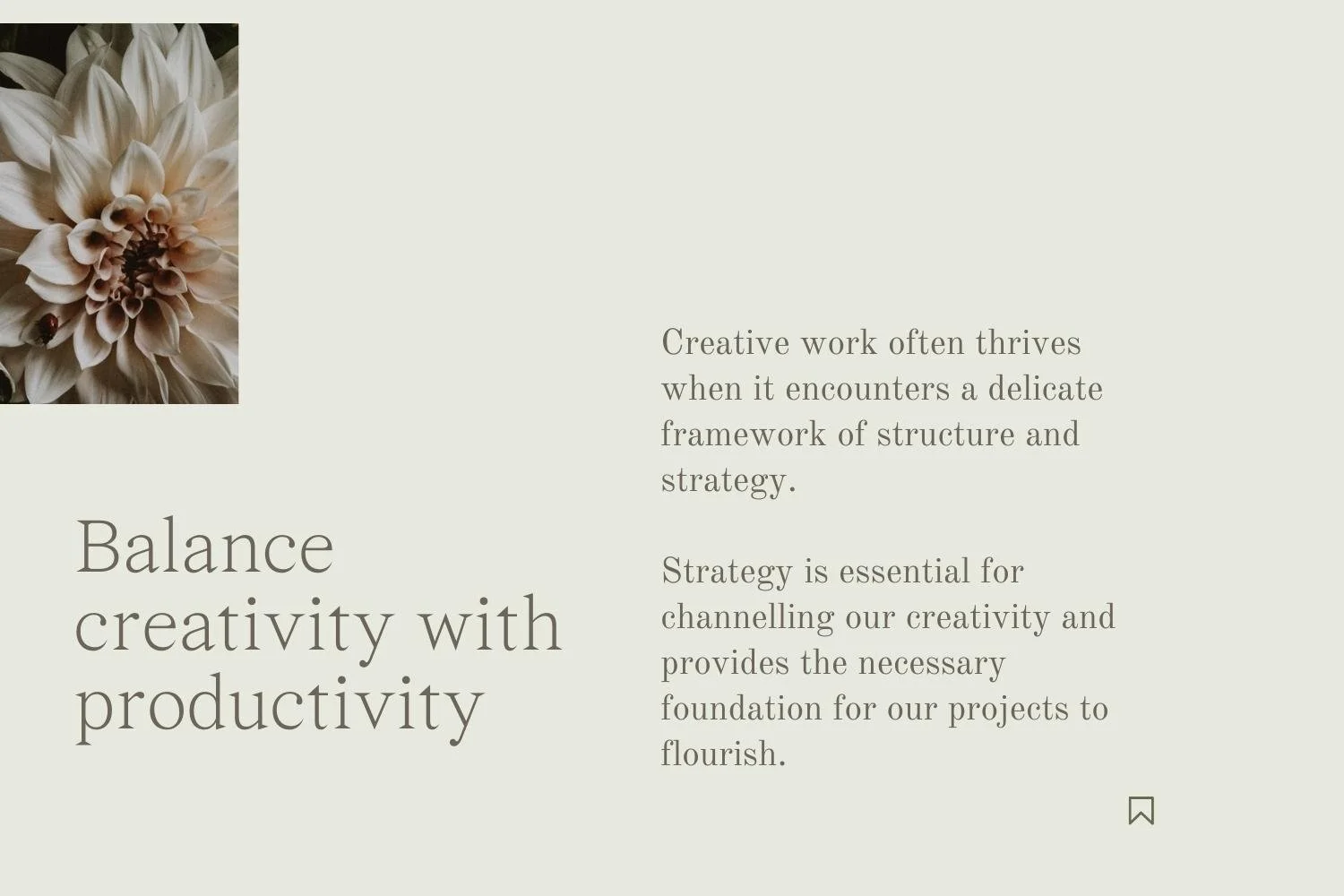 Balance creativity with productivity

Creative work often thrives when it encounters a delicate framework of structure and strategy.

Strategy is essential for channelling our creativity and provides the necessary foundation for our projects to flourish.